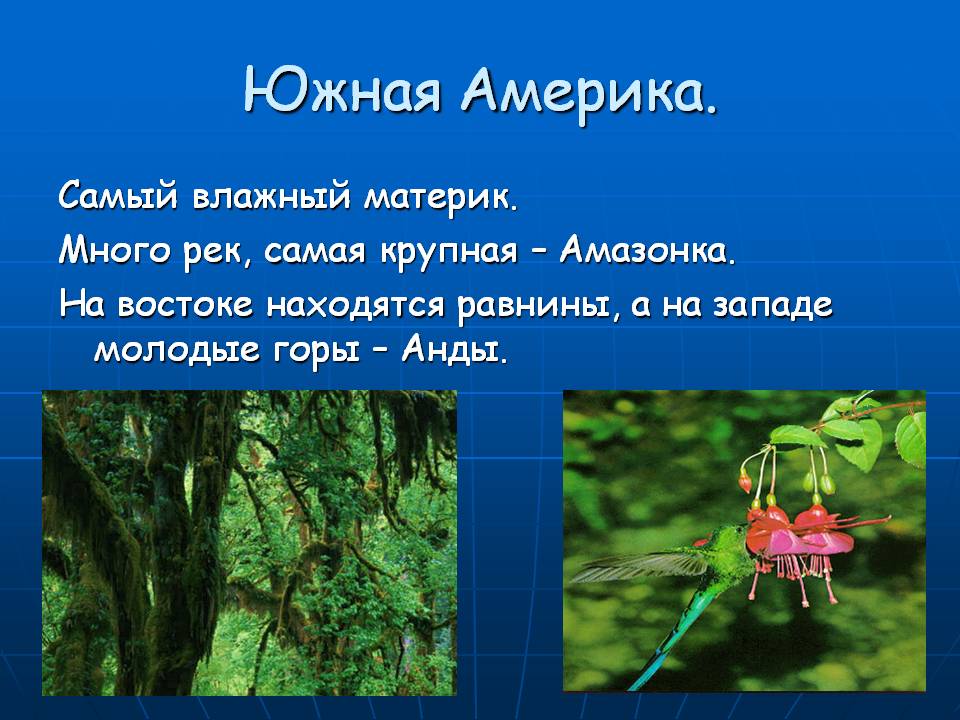 Южная Америка.

Самый влажный материк.

Много рек, самая крупная – Амазонка.

На востоке находятся равнины, а на западе молодые горы – Анды.